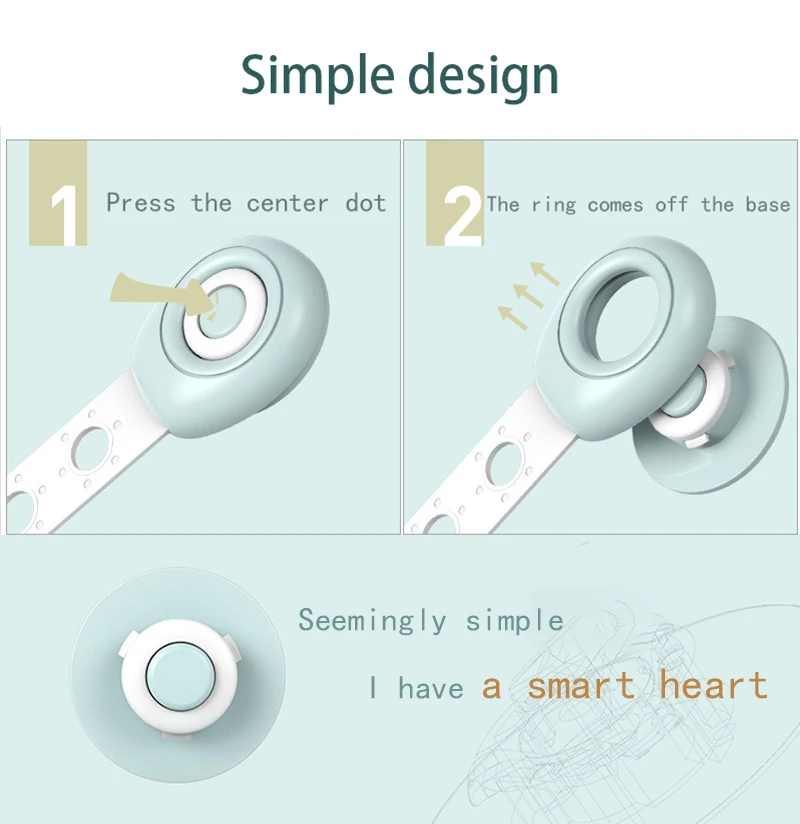 Simple design

1 Press the center dot

2 The ring comes off the base

Seemingly simple

I have a smart heart